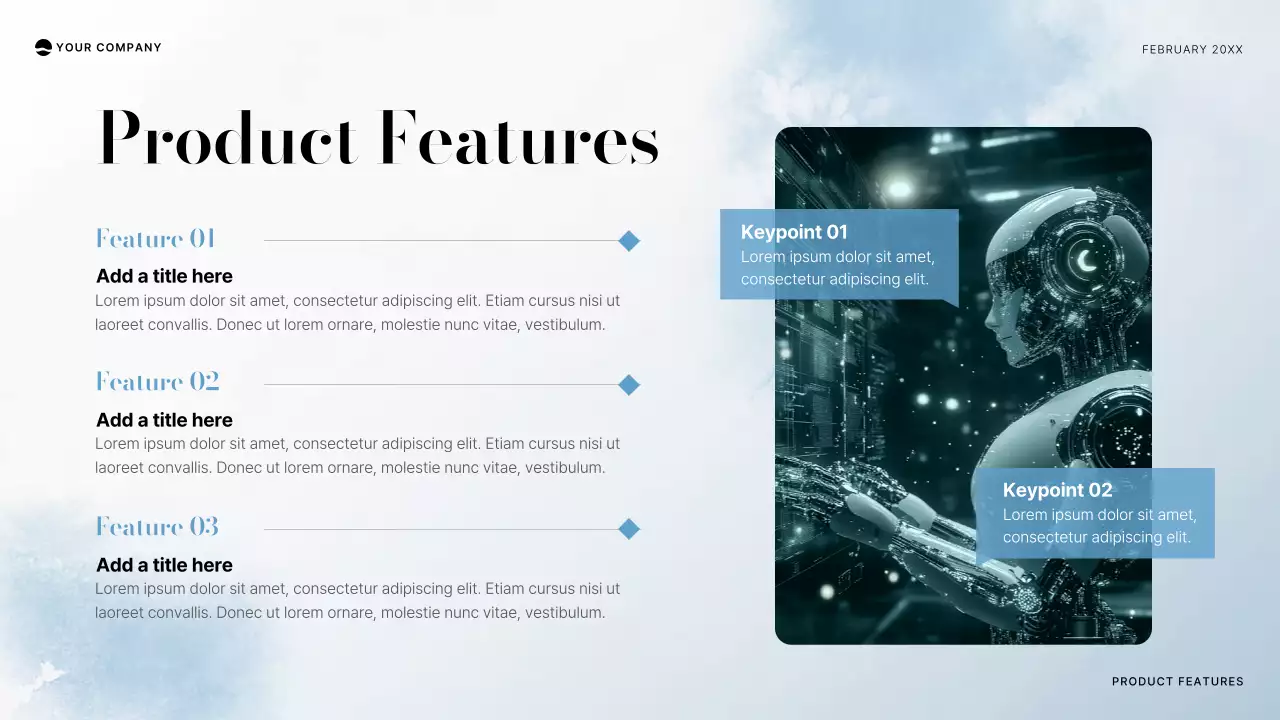 YOUR COMPANY

FEBRUARY 20XX

Product Features

Feature 01

Add a title here

Lorem ipsum dolor sit amet, consectetur adipiscing elit. Etiam cursus nisi ut laoreet convallis. Donec ut lorem ornare, molestie nunc vitae, vestibulum.

Feature 02

Add a title here

Lorem ipsum dolor sit amet, consectetur adipiscing elit. Etiam cursus nisi ut laoreet convallis. Donec ut lorem ornare, molestie nunc vitae, vestibulum.

Feature 03

Add a title here

Lorem ipsum dolor sit amet, consectetur adipiscing elit. Etiam cursus nisi ut laoreet convallis. Donec ut lorem ornare, molestie nunc vitae, vestibulum.

Keypoint 01

Lorem ipsum dolor sit amet, consectetur adipiscing elit.

Keypoint 02

Lorem ipsum dolor sit amet, consectetur adipiscing elit.

PRODUCT FEATURES